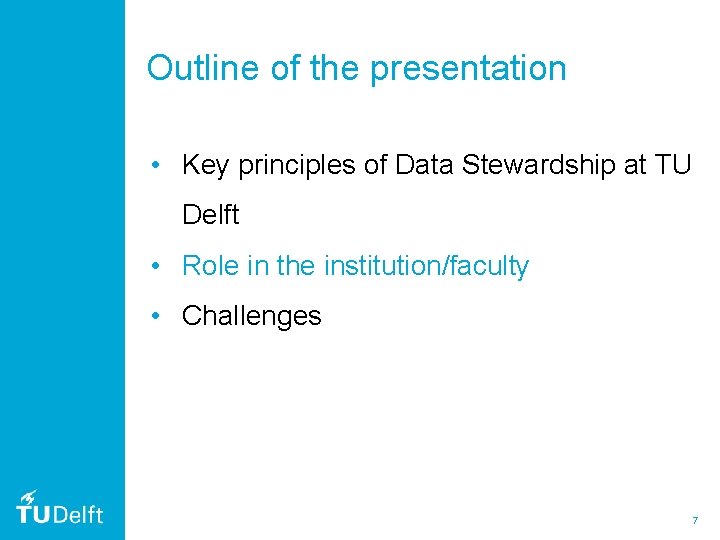 Outline of the presentation

• Key principles of Data Stewardship at TU Delft
• Role in the institution/faculty
• Challenges

TUDelft

7